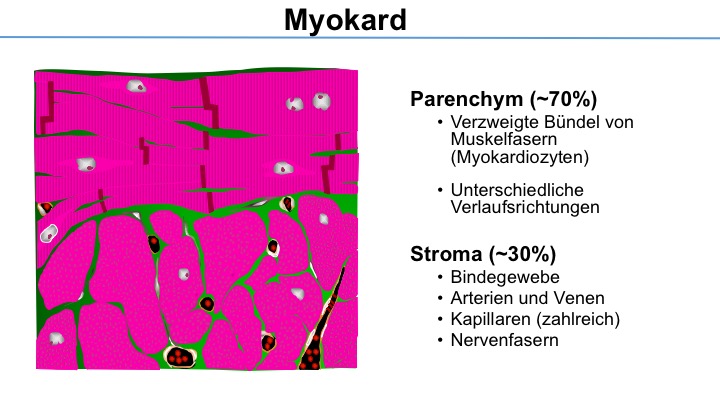 Myokard

Parenchym (~70%)
• Verzweigte Bündel von Muskelfasern (Myokardiozyten)

• Unterschiedliche Verlaufsrichtungen

Stroma (~30%)
• Bindegewebe
• Arterien und Venen
• Kapillaren (zahlreich)
• Nervenfasern